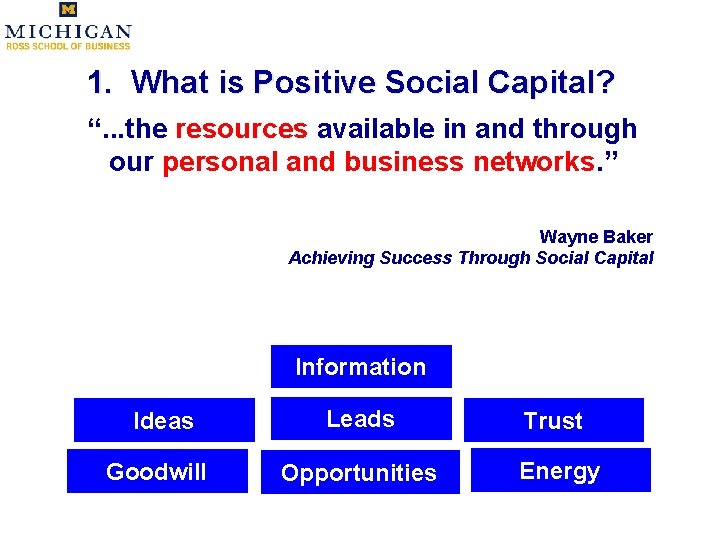 M
MICHIGAN
ROSS SCHOOL OF BUSINESS

1. What is Positive Social Capital?

“...the resources available in and through our personal and business networks.”

Wayne Baker
Achieving Success Through Social Capital

Information

Ideas

Leads

Trust

Goodwill

Opportunities

Energy